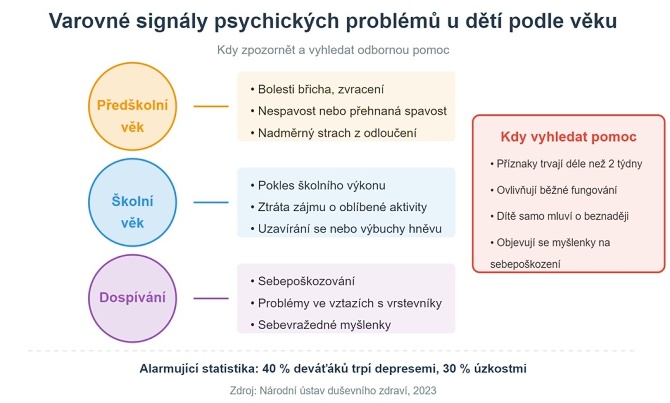 Varovné signály psychických problémů u dětí podle věku

Kdy zpozornět a vyhledat odbornou pomoc

Předškolní věk

• Bolesti břicha, zvracení
• Nespavost nebo přehnaná spavost
• Nadměrný strach z odloučení

Školní věk

• Pokles školního výkonu
• Ztráta zájmu o oblíbené aktivity
• Uzavírání se nebo výbuchy hněvu

Dospívání

• Sebepoškozování
• Problémy ve vztazích s vrstevníky
• Sebevražedné myšlenky

Kdy vyhledat pomoc

• Příznaky trvají déle než 2 týdny
• Ovlivňují běžné fungování
• Dítě samo mluví o beznaději
• Objevují se myšlenky na sebepoškození

Alarmující statistika: 40 % deváťáků trpí depresemi, 30 % úzkostmi

Zdroj: Národní ústav duševního zdraví, 2023